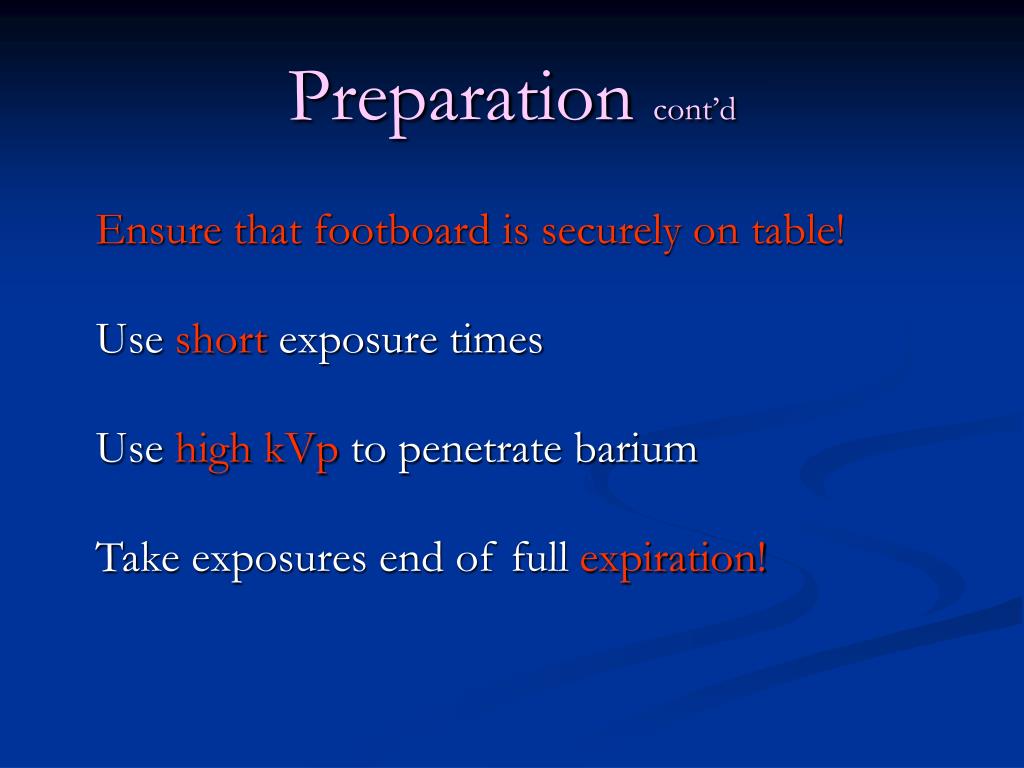 Preparation cont'd

Ensure that footboard is securely on table!

Use short exposure times

Use high kVp to penetrate barium

Take exposures end of full expiration!